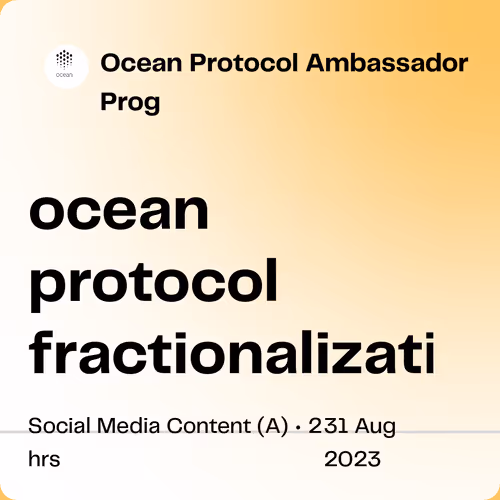 ocean

Ocean Protocol Ambassador Prog

ocean protocol fractionalizati

Social Media Content (A) · 231 Aug
hrs 2023